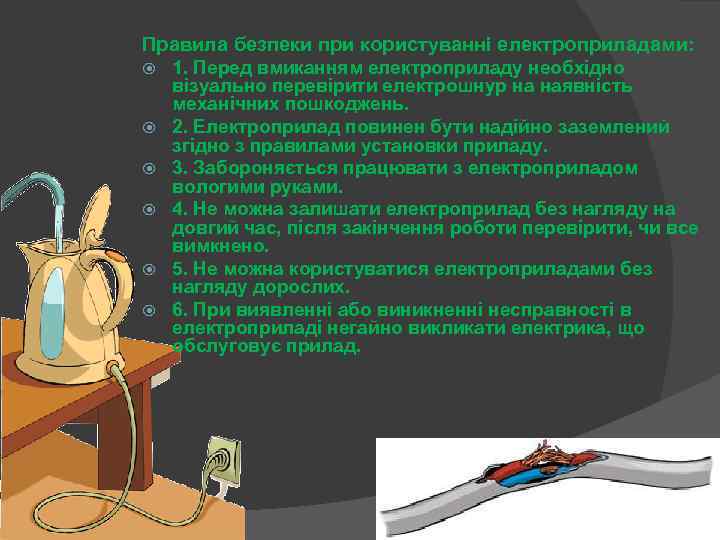 Правила безпеки при користуванні електроприладами:

1. Перед вмиканням електроприладу необхідно візуально перевірити електрошнур на наявність механічних пошкоджень.

2. Електроприлад повинен бути надійно заземлений згідно з правилами установки приладу.

3. Забороняється працювати з електроприладом вологими руками.

4. Не можна залишати електроприлад без нагляду на довгий час, після закінчення роботи перевірити, чи все вимкнено.

5. Не можна користуватися електроприладами без нагляду дорослих.

6. При виявленні або виникненні несправності в електроприладі негайно викликати електрика, що обслуговує прилад.